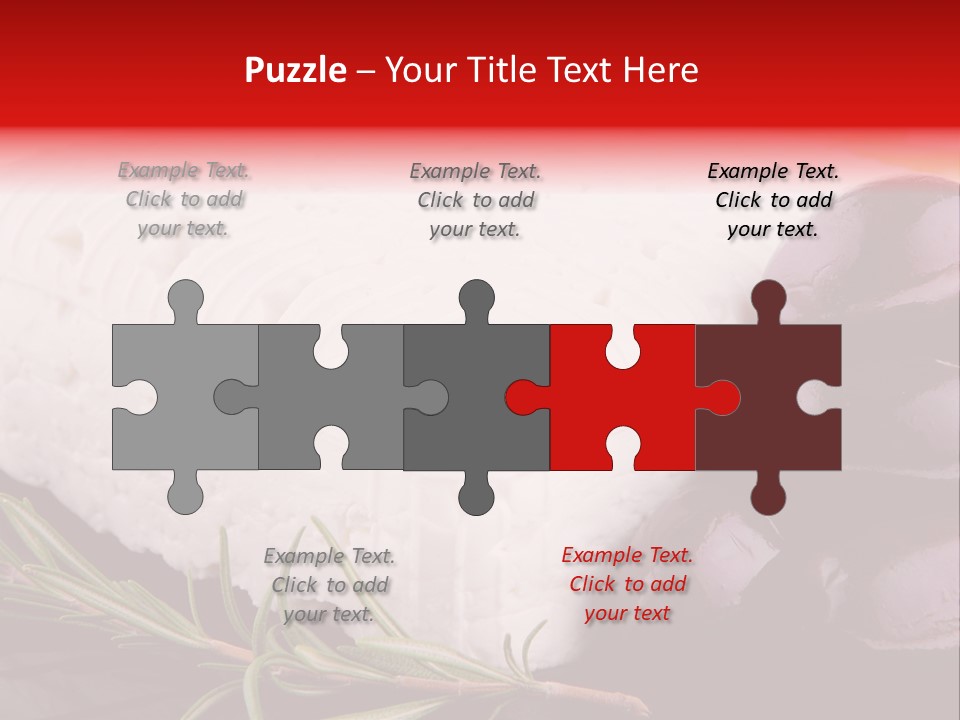 Puzzle – Your Title Text Here

Example Text. Click to add your text.

Example Text. Click to add your text.

Example Text. Click to add your text.

Example Text. Click to add your text.

Example Text. Click to add your text